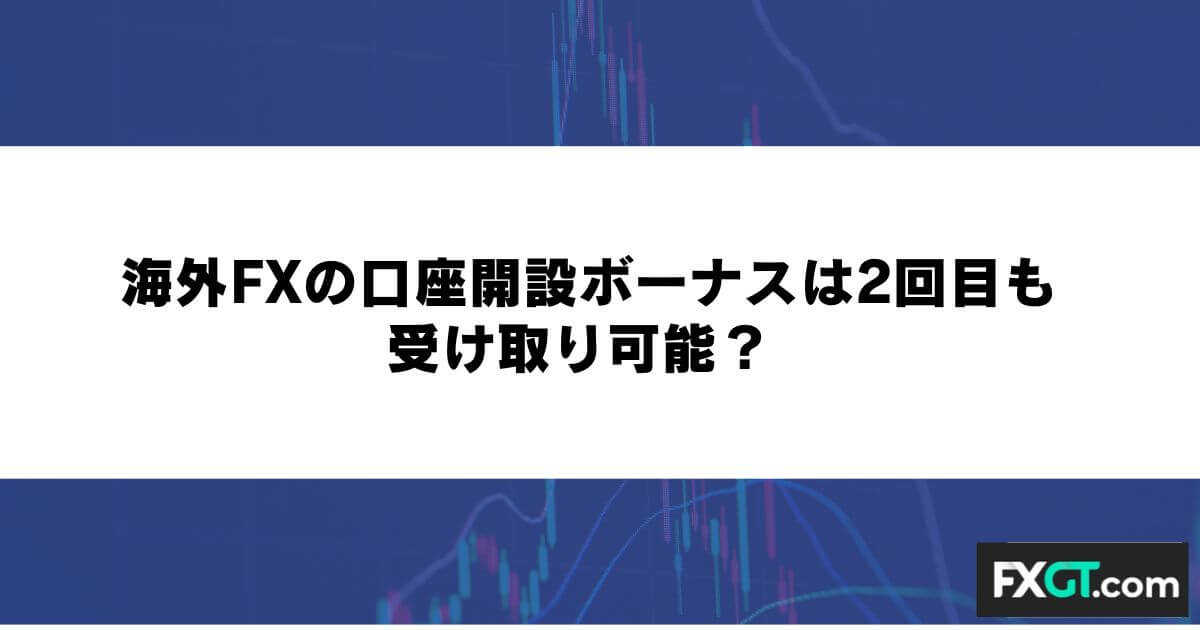 海外FXの口座開設ボーナスは2回目も受け取り可能？

FXGT.com